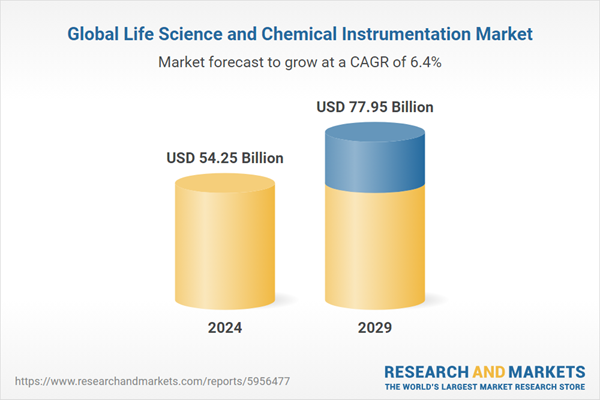 Global Life Science and Chemical Instrumentation Market

Market forecast to grow at a CAGR of 6.4%

USD 54.25 Billion

USD 77.95 Billion

2024

2029

https://www.researchandmarkets.com/reports/5956477

RESEARCH AND MARKETS
THE WORLD'S LARGEST MARKET RESEARCH STORE